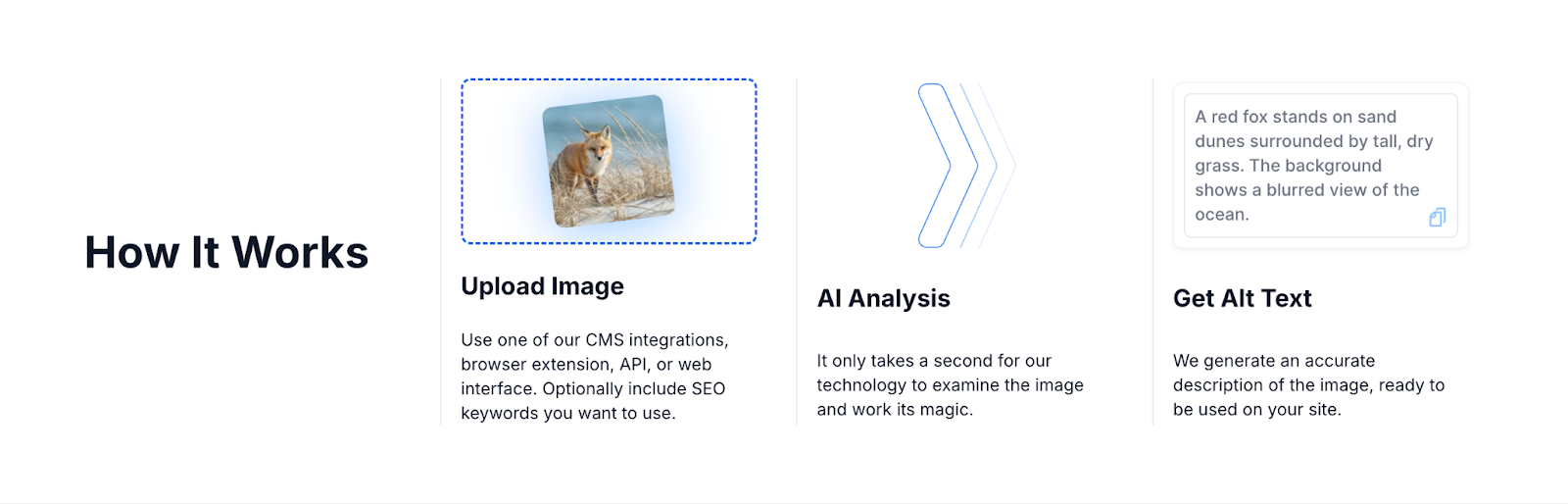 How It Works

Upload Image

Use one of our CMS integrations, browser extension, API, or web interface. Optionally include SEO keywords you want to use.

AI Analysis

It only takes a second for our technology to examine the image and work its magic.

A red fox stands on sand dunes surrounded by tall, dry grass. The background shows a blurred view of the ocean.

Get Alt Text

We generate an accurate description of the image, ready to be used on your site.